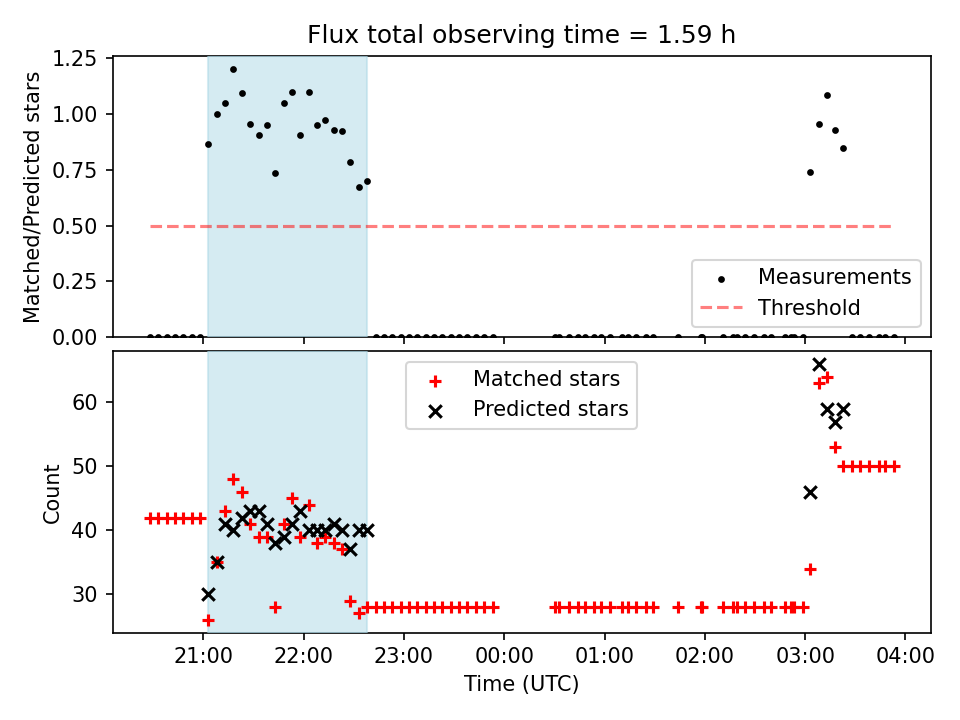 Flux total observing time = 1.59 h

Matched/Predicted stars

1.25
1.00
0.75
0.50
0.25
0.00

Measurements
Threshold

Count

60
50
40
30

Matched stars
Predicted stars

21:00
22:00
23:00
00:00
01:00
02:00
03:00
04:00

Time (UTC)